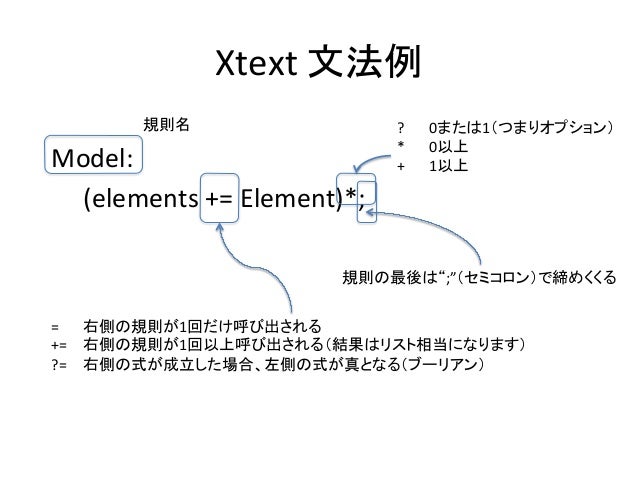 Xtext 文法例

規則名

Model:
(elements += Element)*;

? 0または1（つまりオプション）
* 0以上
+ 1以上

規則の最後は“;”（セミコロン）で締めくくる

= 右側の規則が1回だけ呼び出される
+= 右側の規則が1回以上呼び出される（結果はリスト相当になります）
?= 右側の式が成立した場合、左側の式が真となる（ブーリアン）